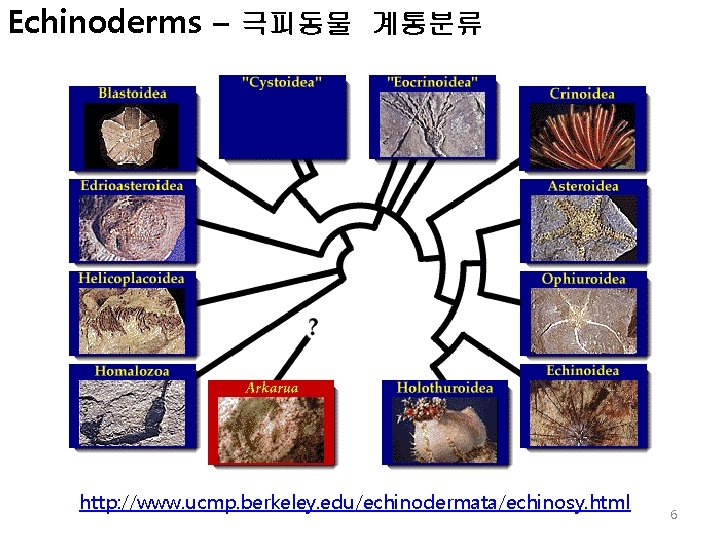 Echinoderms – 극피동물 계통분류

Blastoidea

"Cystoidea"

"Eocrinoidea"

Crinoidea

Edrioasteroidea

Asteroidea

Helicoplacoidea

Ophiuroidea

?

Homalozoa

Arkarua

Holothuroidea

Echinoidea

http://www.ucmp.berkeley.edu/echinodermata/echinosy.html

6